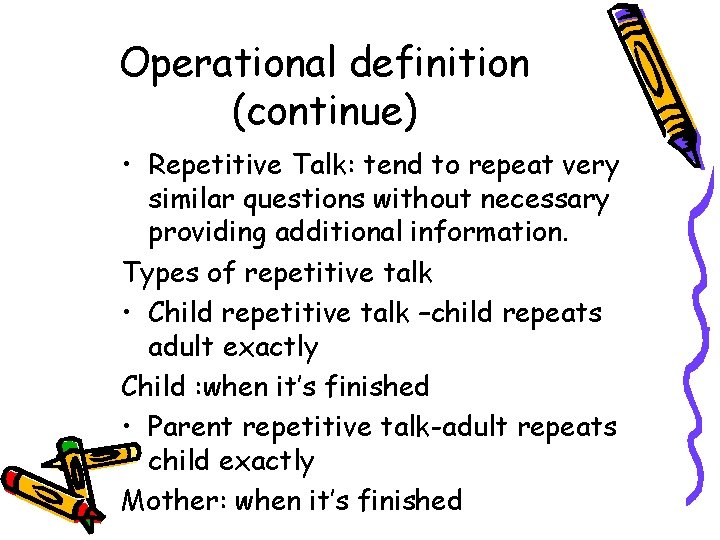 Operational definition (continue)

• Repetitive Talk: tend to repeat very similar questions without necessary providing additional information.

Types of repetitive talk

• Child repetitive talk –child repeats adult exactly

Child :when it's finished

• Parent repetitive talk-adult repeats child exactly

Mother: when it's finished